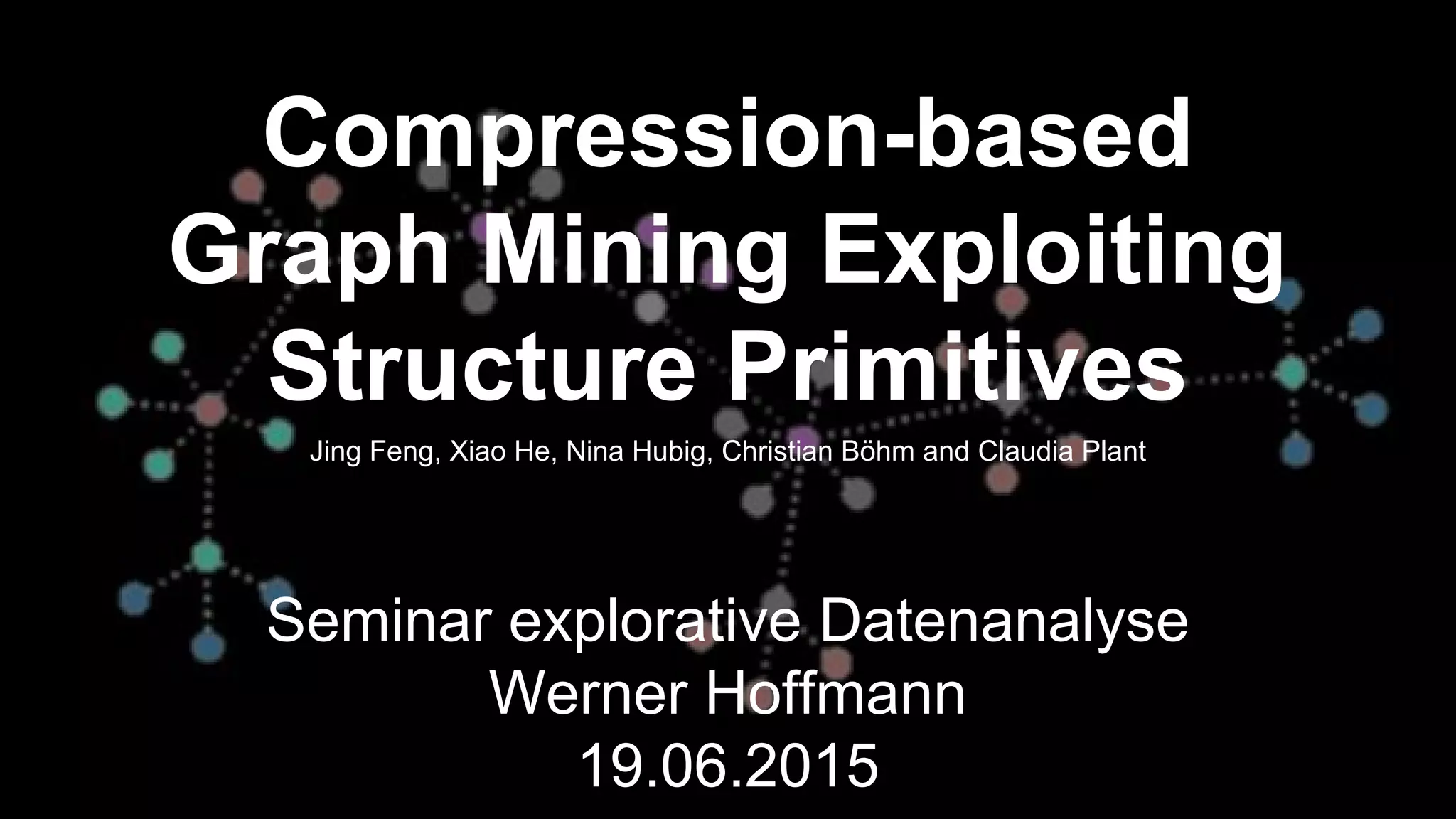 Compression-based Graph Mining Exploiting Structure Primitives

Jing Feng, Xiao He, Nina Hubig, Christian Böhm and Claudia Plant

Seminar explorative Datenanalyse
Werner Hoffmann
19.06.2015